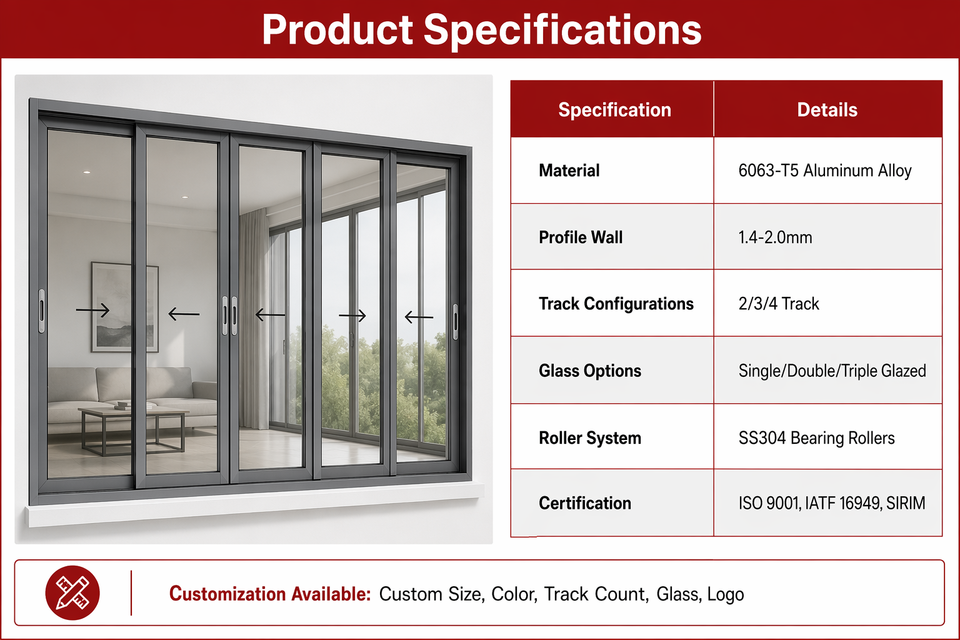 Product Specifications

| Specification | Details |
|---|---|
| Material | 6063-T5 Aluminum Alloy |
| Profile Wall | 1.4-2.0mm |
| Track Configurations | 2/3/4 Track |
| Glass Options | Single/Double/Triple Glazed |
| Roller System | SS304 Bearing Rollers |
| Certification | ISO 9001, IATF 16949, SIRIM |

Customization Available: Custom Size, Color, Track Count, Glass, Logo